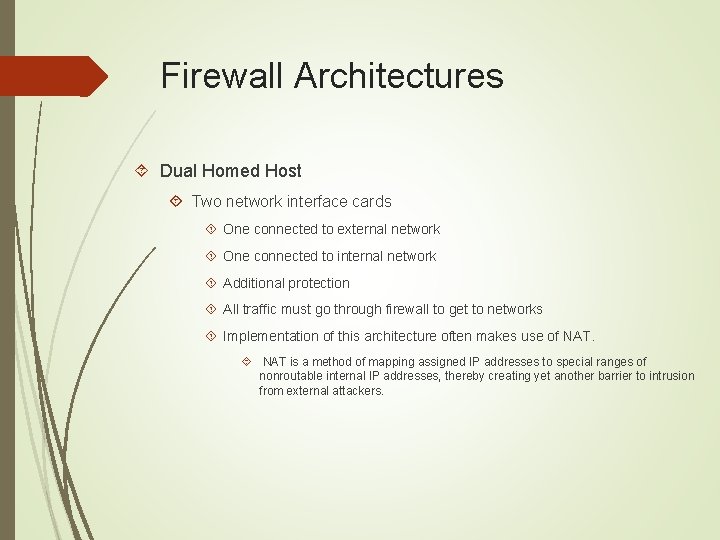 Firewall Architectures

Dual Homed Host

Two network interface cards

One connected to external network

One connected to internal network

Additional protection

All traffic must go through firewall to get to networks

Implementation of this architecture often makes use of NAT.

NAT is a method of mapping assigned IP addresses to special ranges of nonroutable internal IP addresses, thereby creating yet another barrier to intrusion from external attackers.